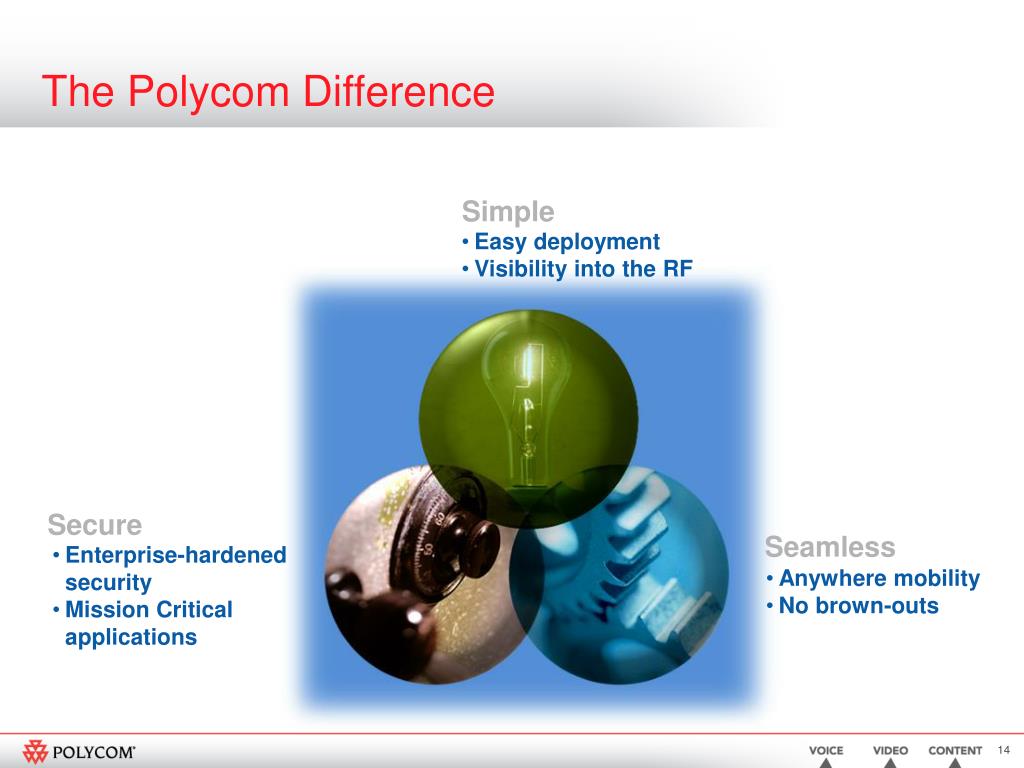 The Polycom Difference

Simple
• Easy deployment
• Visibility into the RF

Secure
• Enterprise-hardened security
• Mission Critical applications

Seamless
• Anywhere mobility
• No brown-outs

POLYCOM®

VOICE VIDEO CONTENT 14